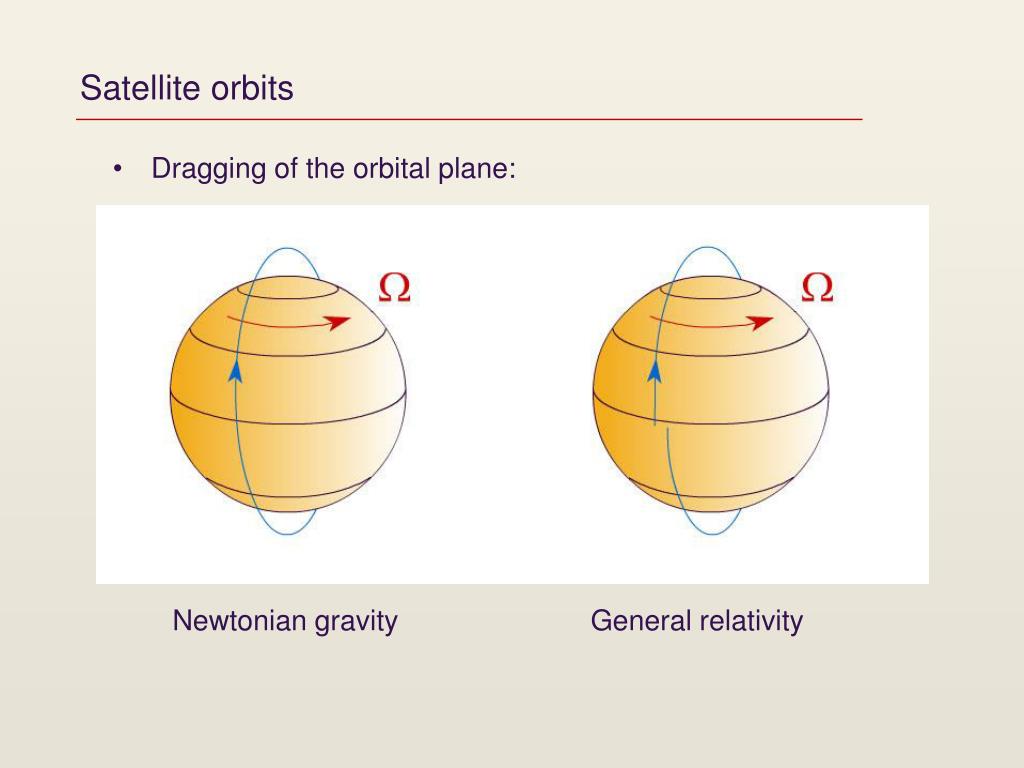 Satellite orbits

• Dragging of the orbital plane:

$\Omega$

$\Omega$

Newtonian gravity

General relativity